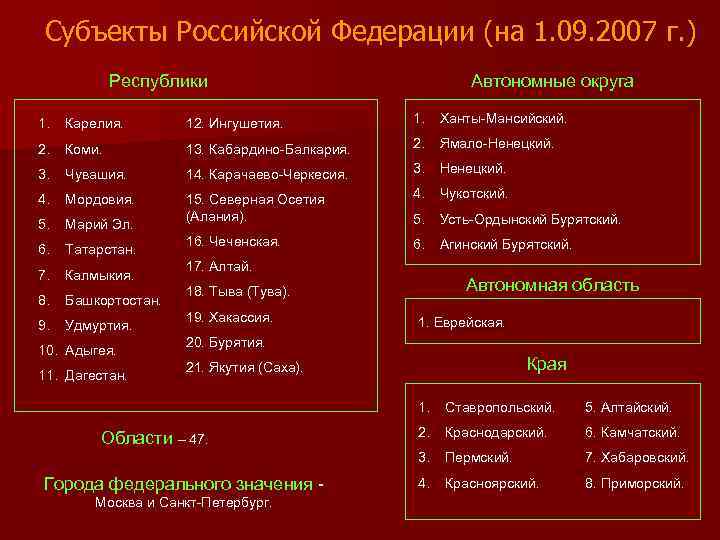 Субъекты Российской Федерации (на 1.09.2007 г.)

Республики

1. Карелия.
2. Коми.
3. Чувашия.
4. Мордовия.
5. Марий Эл.
6. Татарстан.
7. Калмыкия.
8. Башкортостан.
9. Удмуртия.
10. Адыгея.
11. Дагестан.

12. Ингушетия.
13. Кабардино-Балкария.
14. Карачаево-Черкесия.
15. Северная Осетия (Алания).
16. Чеченская.
17. Алтай.
18. Тыва (Тува).
19. Хакассия.
20. Бурятия.
21. Якутия (Саха).

Области – 47.

Города федерального значения - Москва и Санкт-Петербург.

Автономные округа

1. Ханты-Мансийский.
2. Ямало-Ненецкий.
3. Ненецкий.
4. Чукотский.
5. Усть-Ордынский Бурятский.
6. Агинский Бурятский.

Автономная область

1. Еврейская.

Края

1. Ставропольский.
2. Краснодарский.
3. Пермский.
4. Красноярский.

5. Алтайский.
6. Камчатский.
7. Хабаровский.
8. Приморский.